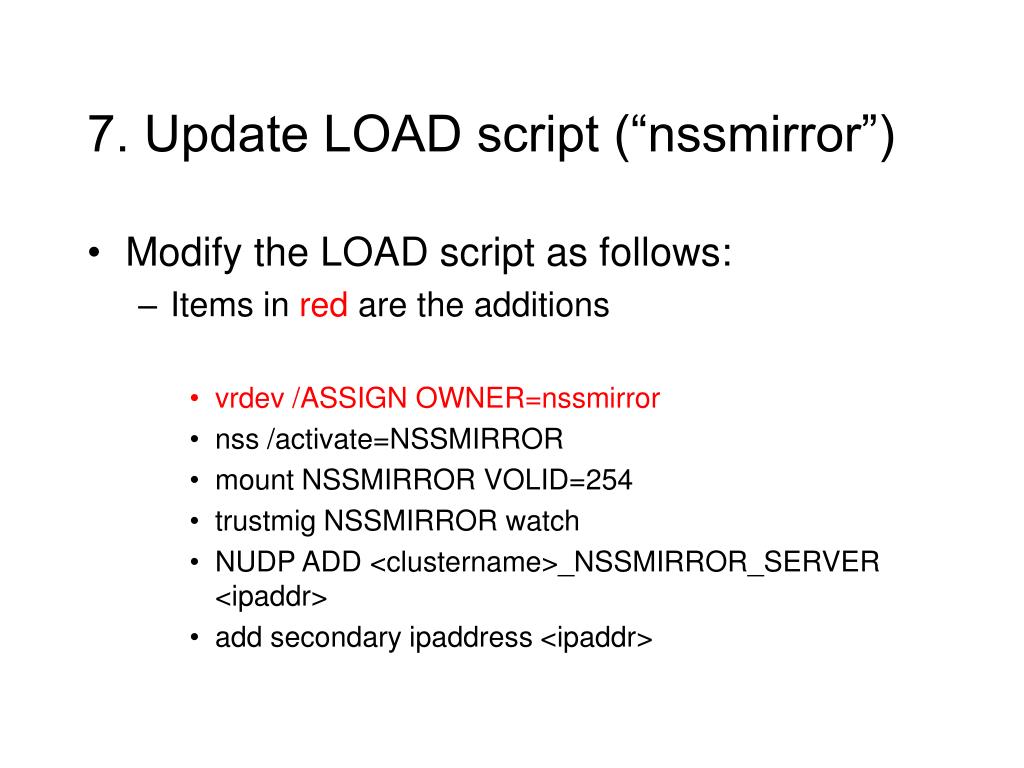 7. Update LOAD script (“nssmirror”)

• Modify the LOAD script as follows:
– Items in red are the additions

• vrdev /ASSIGN OWNER=nssmirror
• nss /activate=NSSMIRROR
• mount NSSMIRROR VOLID=254
• trustmig NSSMIRROR watch
• NUDP ADD <clustername>_NSSMIRROR_SERVER <ipaddr>
• add secondary ipaddress <ipaddr>